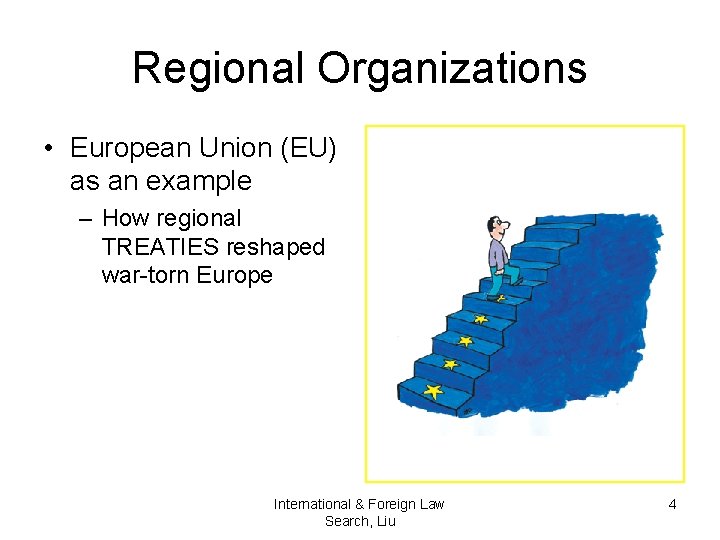 Regional Organizations

• European Union (EU) as an example

– How regional TREATIES reshaped war-torn Europe

International & Foreign Law Search, Liu

4